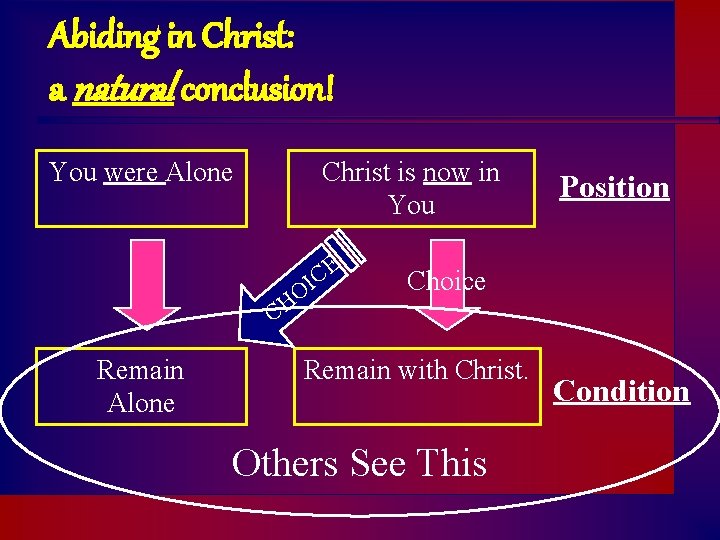 Abiding in Christ:
a natural conclusion!

You were Alone

Christ is now in You

Position

CHOICE

Choice

Remain Alone

Remain with Christ.

Condition

Others See This